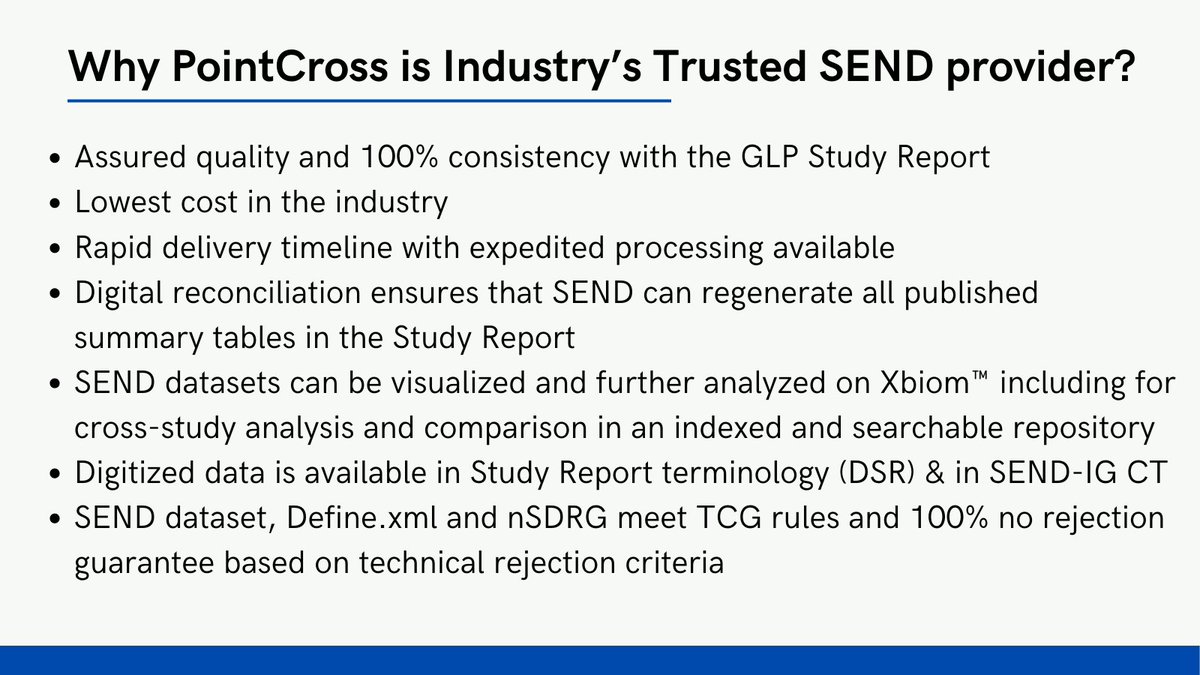 Why PointCross is Industry's Trusted SEND provider?

• Assured quality and 100% consistency with the GLP Study Report
• Lowest cost in the industry
• Rapid delivery timeline with expedited processing available
• Digital reconciliation ensures that SEND can regenerate all published summary tables in the Study Report
• SEND datasets can be visualized and further analyzed on Xbiom™ including for cross-study analysis and comparison in an indexed and searchable repository
• Digitized data is available in Study Report terminology (DSR) & in SEND-IG CT
• SEND dataset, Define.xml and nSDRG meet TCG rules and 100% no rejection guarantee based on technical rejection criteria